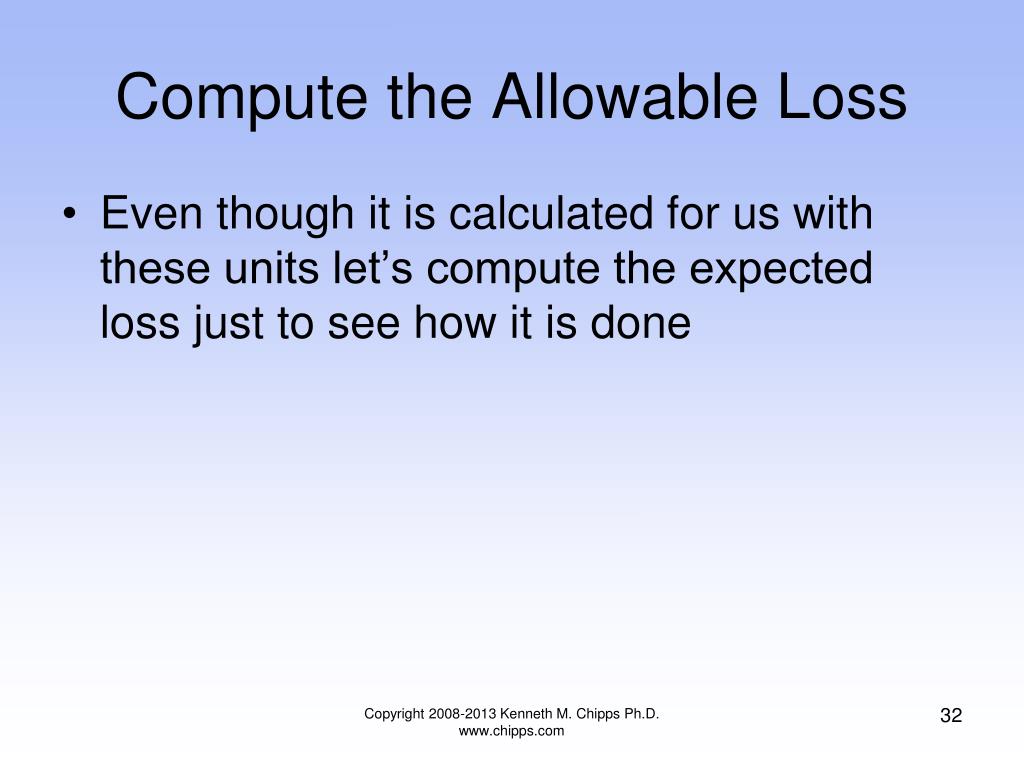 Compute the Allowable Loss

• Even though it is calculated for us with these units let’s compute the expected loss just to see how it is done

Copyright 2008-2013 Kenneth M. Chipps Ph.D.
www.chipps.com

32